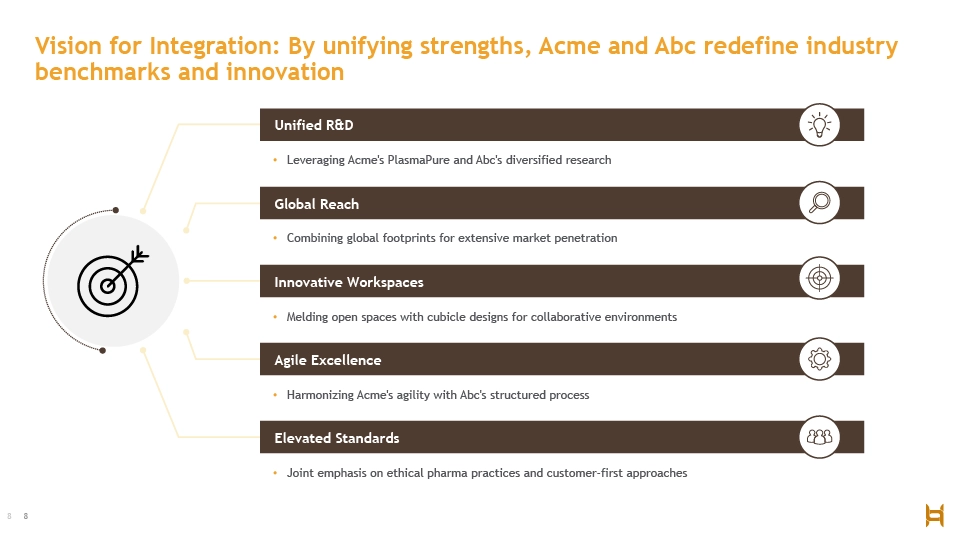 Vision for Integration: By unifying strengths, Acme and Abc redefine industry benchmarks and innovation

Unified R&D

• Leveraging Acme's PlasmaPure and Abc's diversified research

Global Reach

• Combining global footprints for extensive market penetration

Innovative Workspaces

• Melding open spaces with cubicle designs for collaborative environments

Agile Excellence

• Harmonizing Acme's agility with Abc's structured process

Elevated Standards

• Joint emphasis on ethical pharma practices and customer-first approaches

8 8